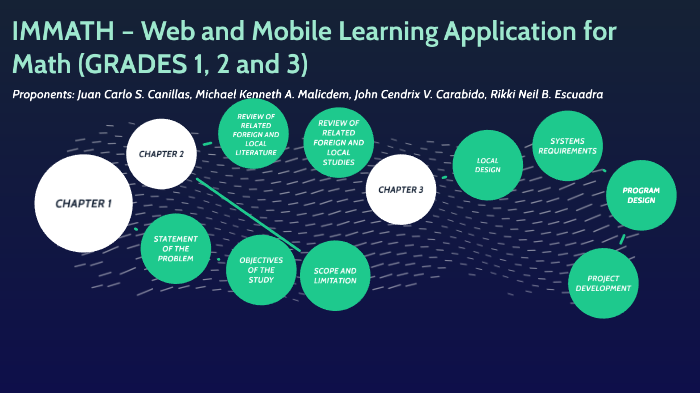 IMMATH – Web and Mobile Learning Application for Math (GRADES 1, 2 and 3)

Proponents: Juan Carlo S. Canillas, Michael Kenneth A. Malicdem, John Cendrix V. Carabido, Rikki Neil B. Escuadra

CHAPTER 1

STATEMENT OF THE PROBLEM

OBJECTIVES OF THE STUDY

SCOPE AND LIMITATION

CHAPTER 2

REVIEW OF RELATED FOREIGN AND LOCAL LITERATURE

REVIEW OF RELATED FOREIGN AND LOCAL STUDIES

CHAPTER 3

LOCAL DESIGN

SYSTEMS REQUIREMENTS

PROGRAM DESIGN

PROJECT DEVELOPMENT